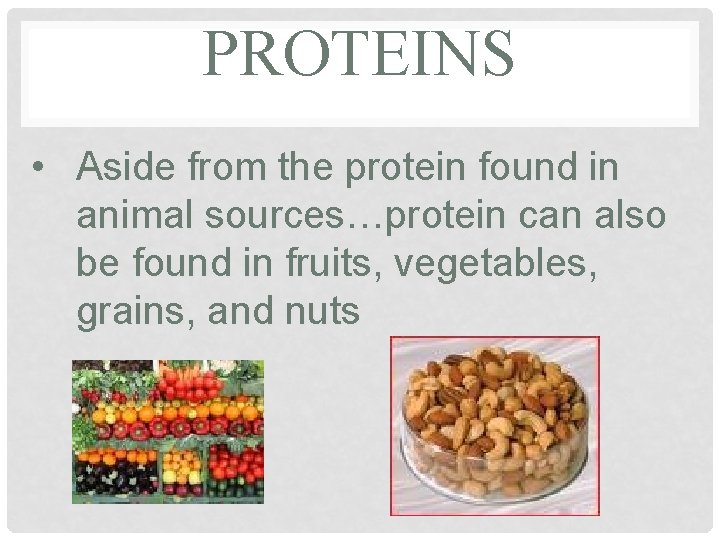 PROTEINS

• Aside from the protein found in animal sources…protein can also be found in fruits, vegetables, grains, and nuts